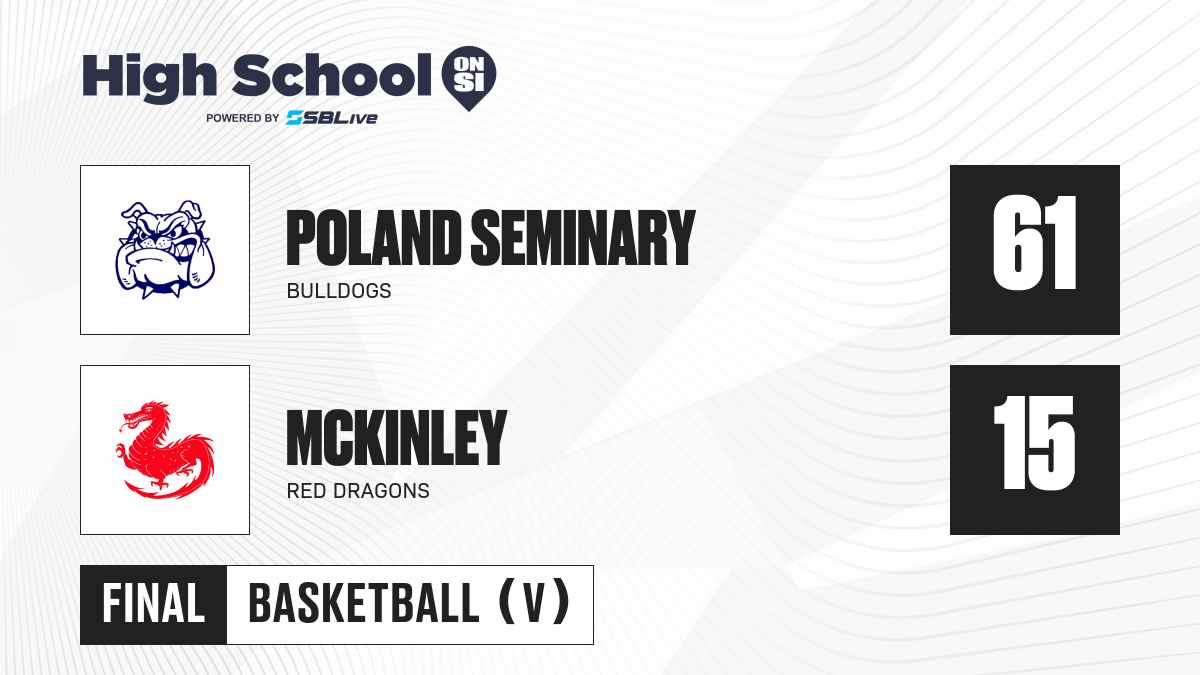 High School ON SI
POWERED BY SBLive

POLAND SEMINARY
BULLDOGS
61

MCKINLEY
RED DRAGONS
15

FINAL
BASKETBALL (V)